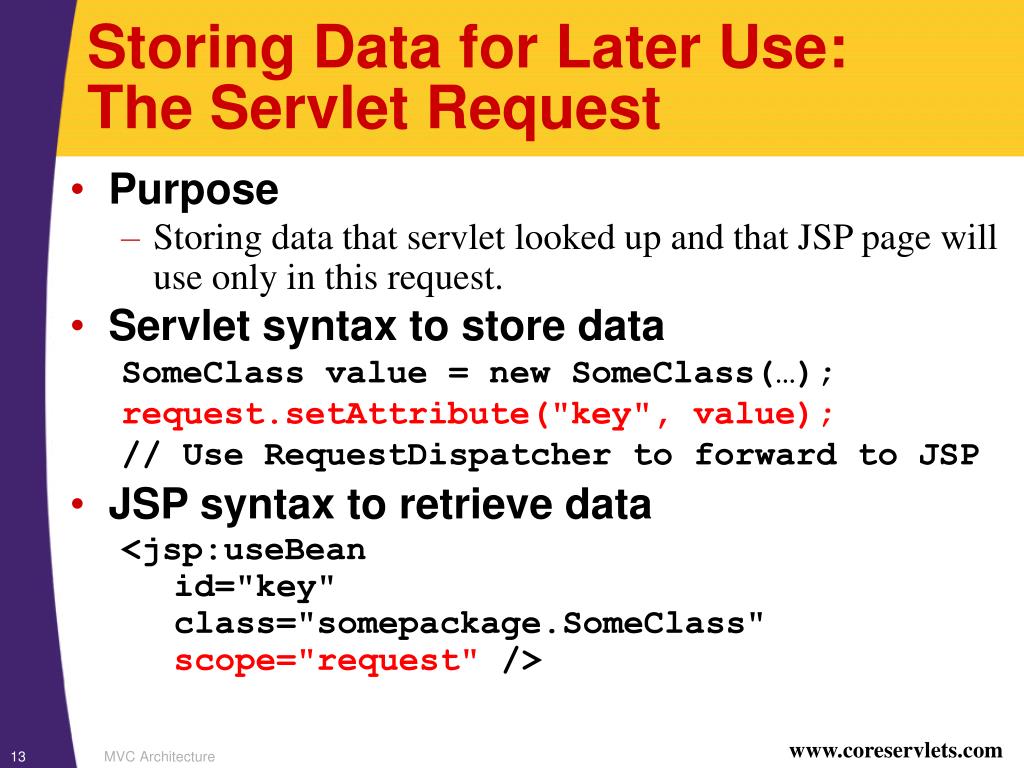 Storing Data for Later Use: The Servlet Request

• Purpose
– Storing data that servlet looked up and that JSP page will use only in this request.

• Servlet syntax to store data
SomeClass value = new SomeClass(…);
request.setAttribute("key", value);
// Use RequestDispatcher to forward to JSP

• JSP syntax to retrieve data
<jsp:useBean
id="key"
class="somepackage.SomeClass"
scope="request" />

13 MVC Architecture www.coreservlets.com